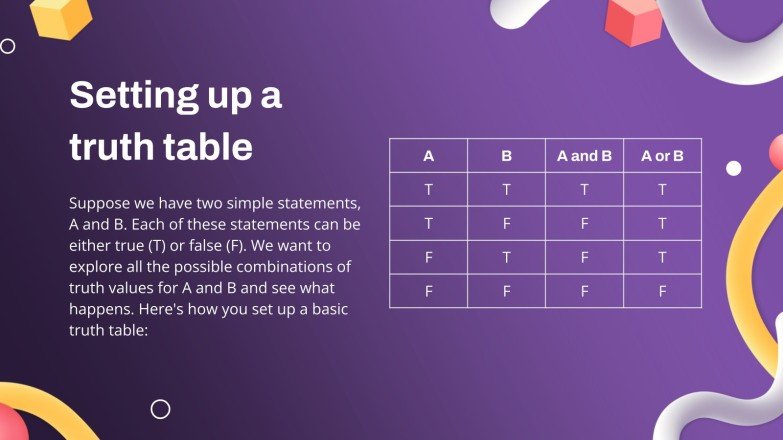 Setting up a truth table

Suppose we have two simple statements, A and B. Each of these statements can be either true (T) or false (F). We want to explore all the possible combinations of truth values for A and B and see what happens. Here's how you set up a basic truth table:

| A | B | A and B | A or B |
|---|---|---|---|
| T | T | T | T |
| T | F | F | T |
| F | T | F | T |
| F | F | F | F |